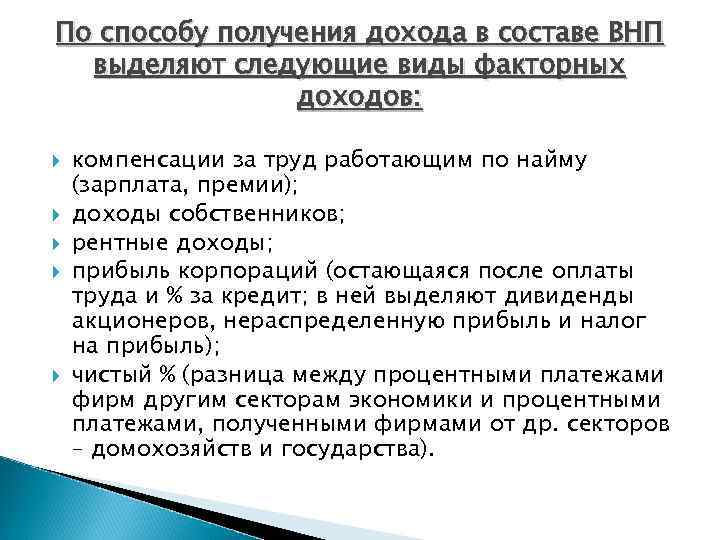 По способу получения дохода в составе ВНП выделяют следующие виды факторных доходов:

компенсации за труд работающим по найму (зарплата, премии);
доходы собственников;
рентные доходы;
прибыль корпораций (остающаяся после оплаты труда и % за кредит; в ней выделяют дивиденды акционеров, нераспределенную прибыль и налог на прибыль);
чистый % (разница между процентными платежами фирм другим секторам экономики и процентными платежами, полученными фирмами от др. секторов – домохозяйств и государства).